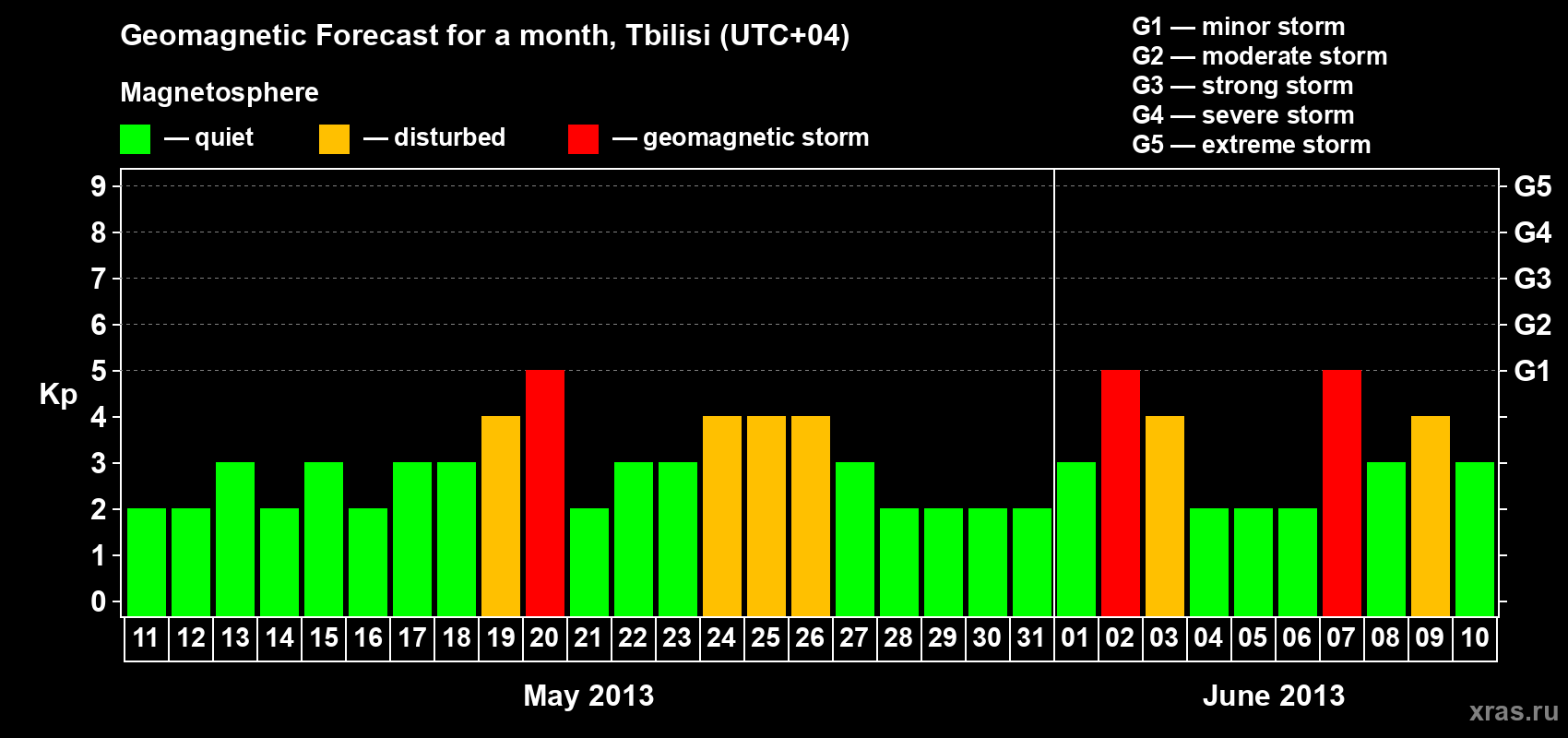 Geomagnetic Forecast for a month, Tbilisi (UTC+04)

Magnetosphere

— quiet — disturbed — geomagnetic storm

G1 — minor storm
G2 — moderate storm
G3 — strong storm
G4 — severe storm
G5 — extreme storm

Kp

9
8
7
6
5
4
3
2
1
0

G5
G4
G3
G2
G1

11 12 13 14 15 16 17 18 19 20 21 22 23 24 25 26 27 28 29 30 31 01 02 03 04 05 06 07 08 09 10

May 2013

June 2013

xras.ru